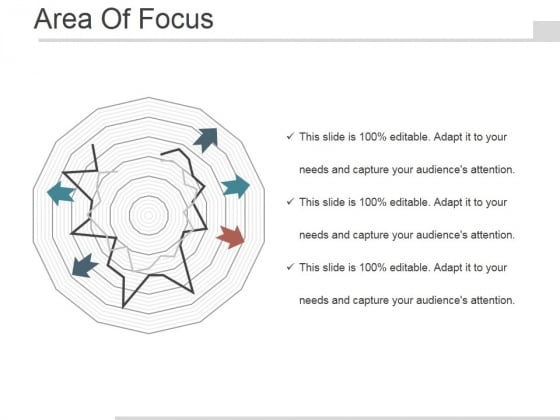 Area Of Focus

✓ This slide is 100% editable. Adapt it to your needs and capture your audience's attention.

✓ This slide is 100% editable. Adapt it to your needs and capture your audience's attention.

✓ This slide is 100% editable. Adapt it to your needs and capture your audience's attention.